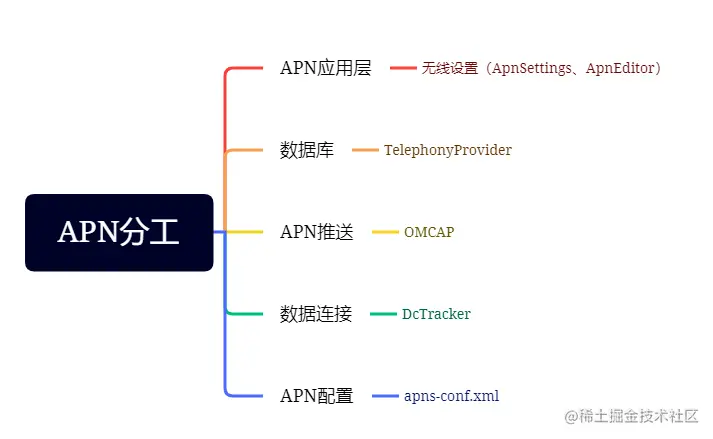 APN分工

APN应用层 无线设置（ApnSettings、ApnEditor）

数据库 TelephonyProvider

APN推送 OMCAP

数据连接 DcTracker

APN配置 apns-conf.xml

@稀土掘金技术社区